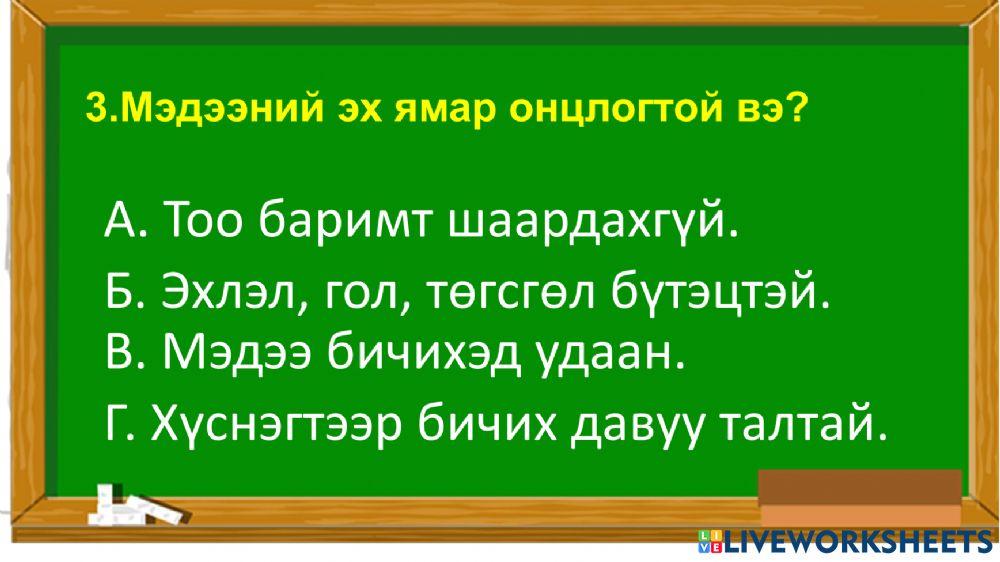 3.Мэдээний эх ямар онцлогтой вэ?

А. Тоо баримт шаардахгүй.

Б. Эхлэл, гол, төгсгөл бүтэцтэй.

В. Мэдээ бичихэд удаан.

Г. Хүснэгтээр бичих давуу талтай.

LIVEWORKSHEETS